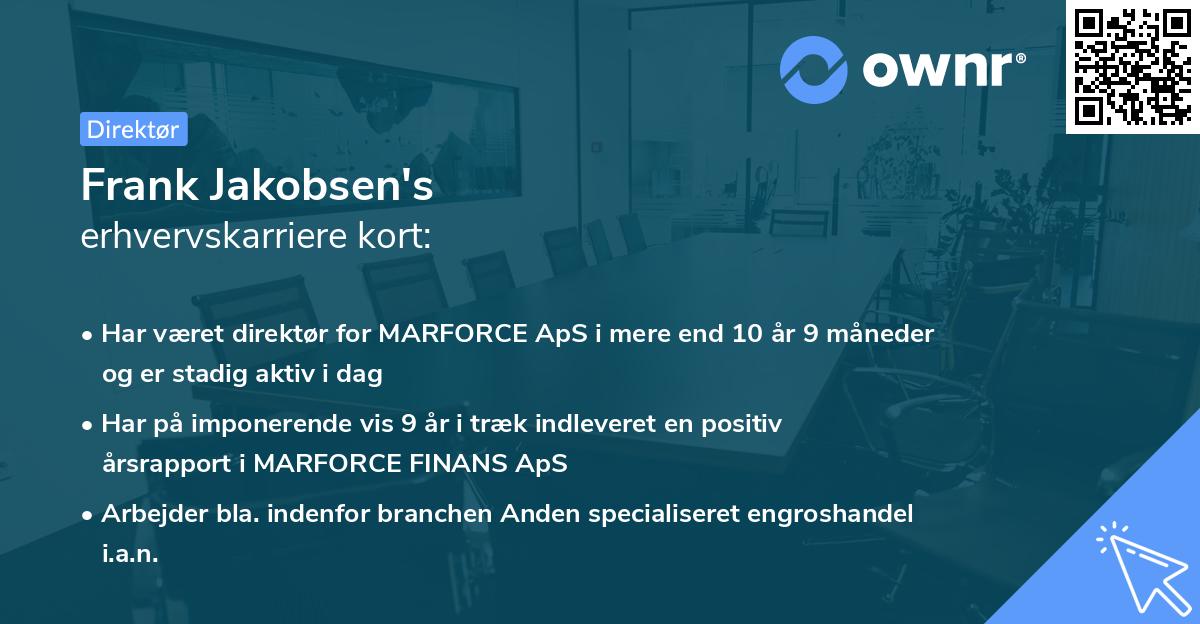 ownr®

Direktør

Frank Jakobsen's
erhvervskarriere kort:

• Har været direktør for MARFORCE ApS i mere end 10 år 9 måneder og er stadig aktiv i dag

• Har på imponerende vis 9 år i træk indleveret en positiv årsrapport i MARFORCE FINANS ApS

• Arbejder bla. indenfor branchen Anden specialiseret engroshandel i.a.n.